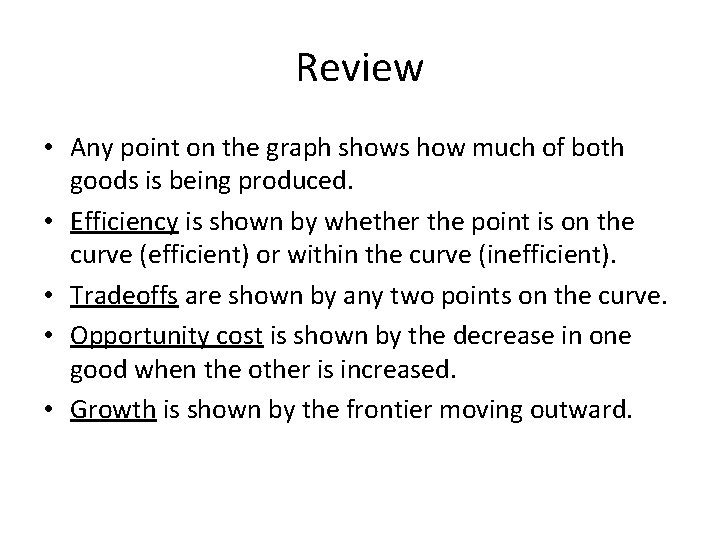 Review

• Any point on the graph shows how much of both goods is being produced.
• Efficiency is shown by whether the point is on the curve (efficient) or within the curve (inefficient).
• Tradeoffs are shown by any two points on the curve.
• Opportunity cost is shown by the decrease in one good when the other is increased.
• Growth is shown by the frontier moving outward.